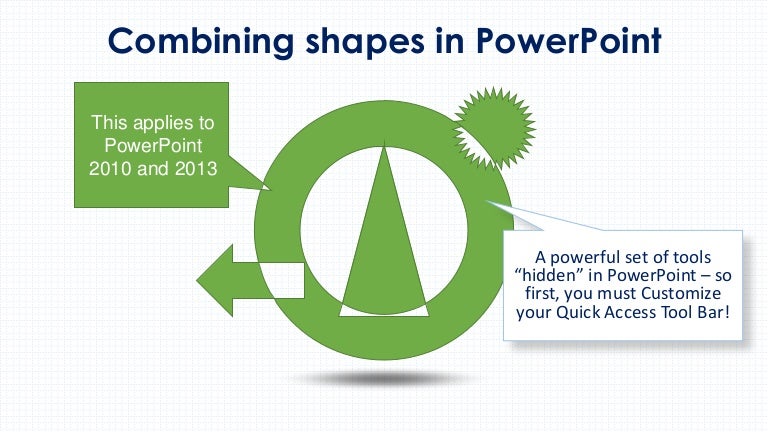 Combining shapes in PowerPoint

This applies to PowerPoint 2010 and 2013

A powerful set of tools “hidden” in PowerPoint – so first, you must Customize your Quick Access Tool Bar!